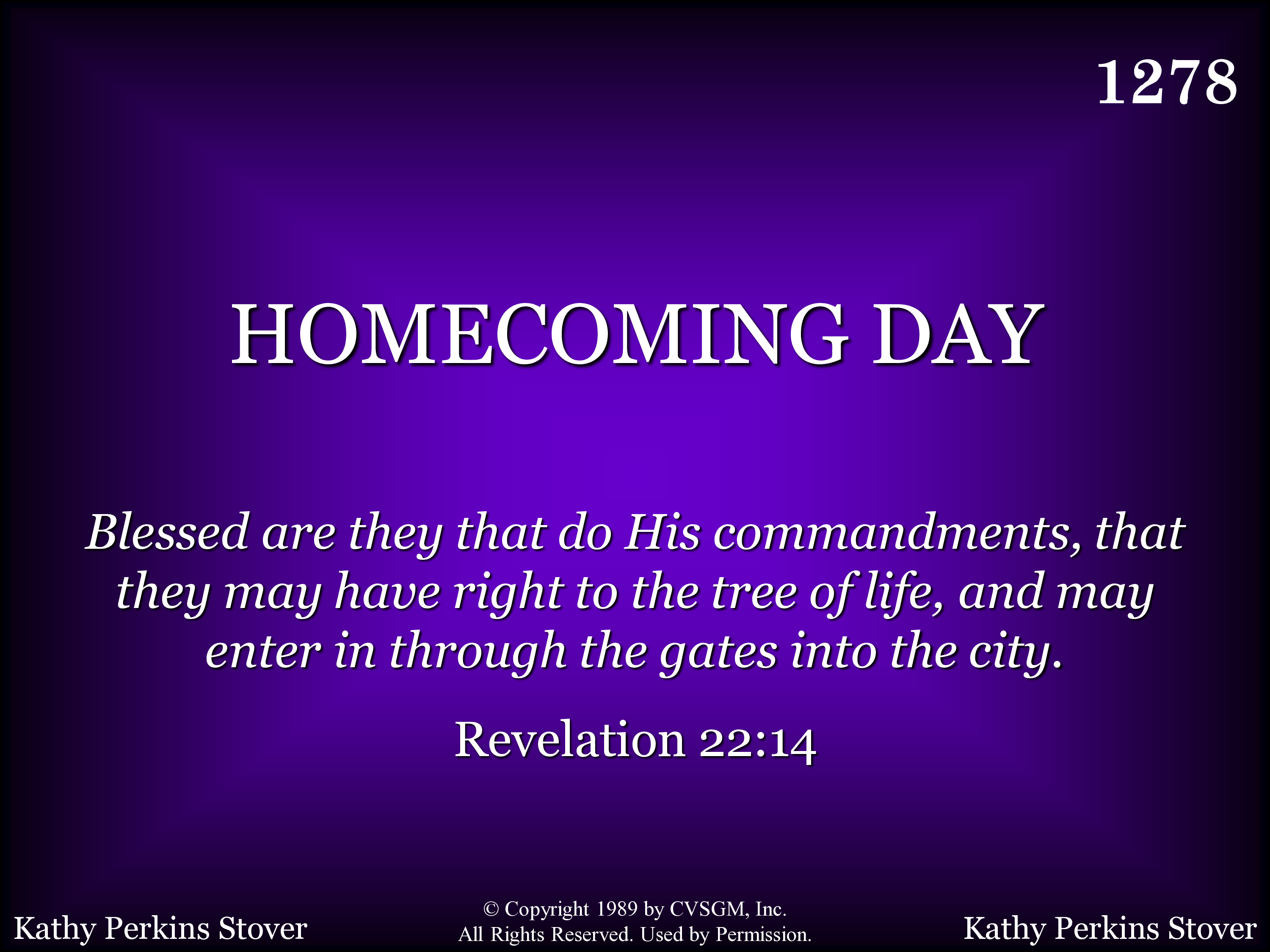 1278

HOMECOMING DAY

Blessed are they that do His commandments, that they may have right to the tree of life, and may enter in through the gates into the city.

Revelation 22:14

Kathy Perkins Stover

© Copyright 1989 by CVSGM, Inc.
All Rights Reserved. Used by Permission.

Kathy Perkins Stover